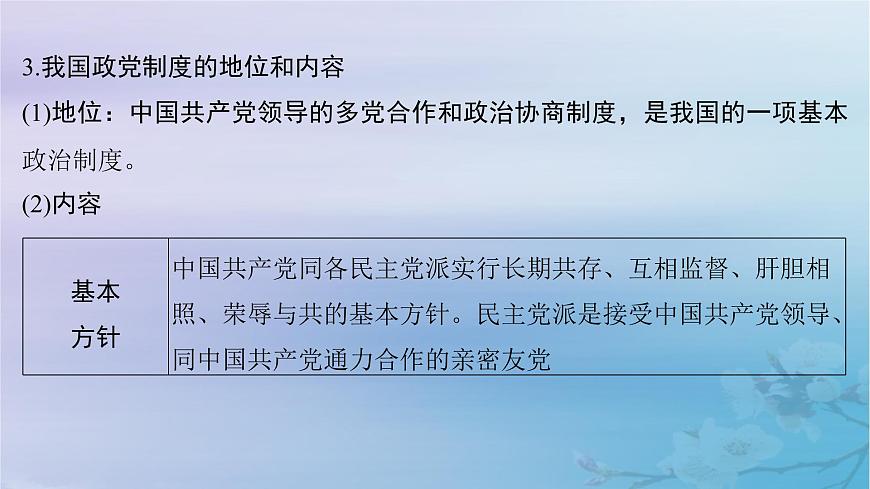 3.我国政党制度的地位和内容

(1)地位：中国共产党领导的多党合作和政治协商制度，是我国的一项基本政治制度。

(2)内容

| 基本方针 | 中国共产党同各民主党派实行长期共存、互相监督、肝胆相照、荣辱与共的基本方针。民主党派是接受中国共产党领导、同中国共产党通力合作的亲密友党 |
|---|---|